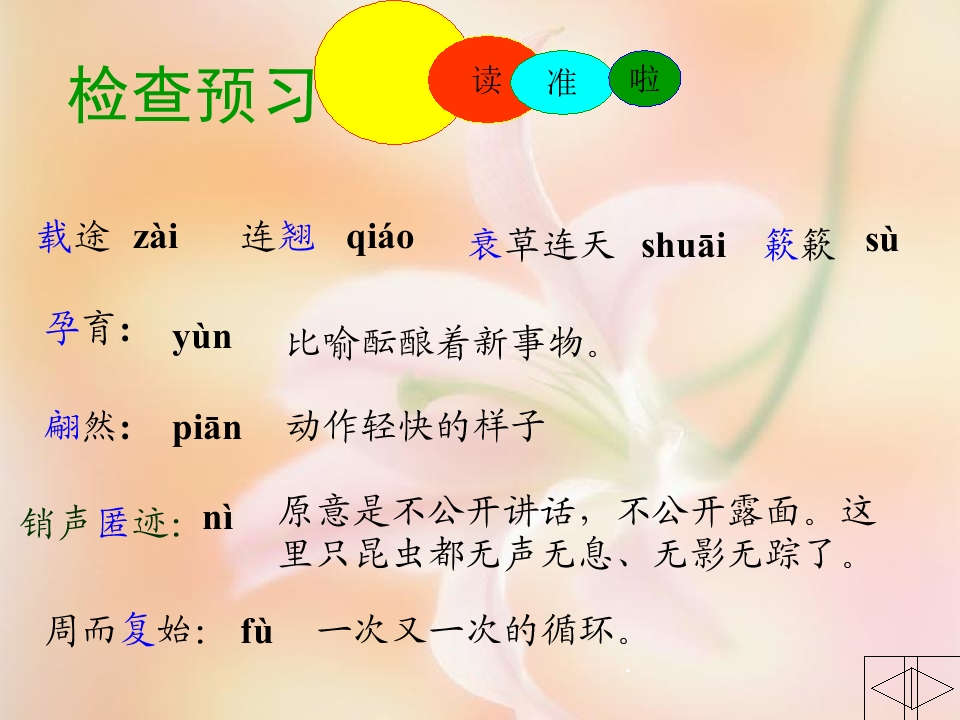 检查预习

读 准 啦

载途 zài 连翘 qiáo 衰草连天 shuāi 簌簌 sù

孕育: yùn 比喻酝酿着新事物。

翩然: piān 动作轻快的样子

销声匿迹: nì 原意是不公开讲话，不公开露面。这里只昆虫都无声无息、无影无踪了。

周而复始: fù 一次又一次的循环。